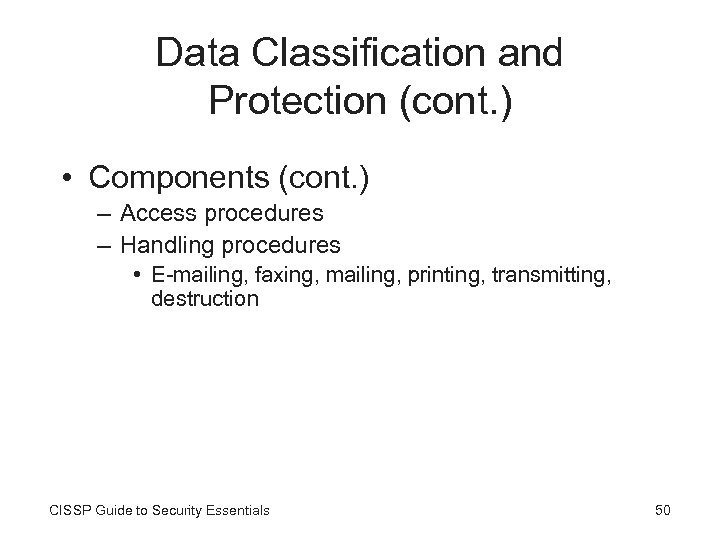 Data Classification and Protection (cont.)

• Components (cont.)
– Access procedures
– Handling procedures
• E-mailing, faxing, mailing, printing, transmitting, destruction

CISSP Guide to Security Essentials

50